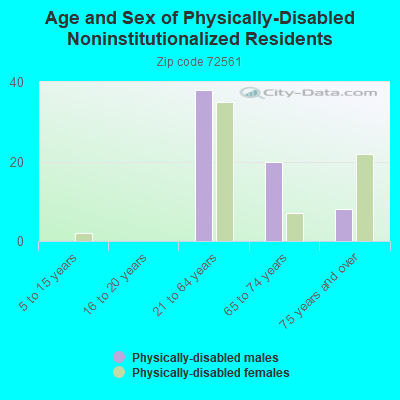 Age and Sex of Physically-Disabled Noninstitutionalized Residents

Zip code 72561

City-Data.com

40
20
0

5 to 15 years
16 to 20 years
21 to 64 years
65 to 74 years
75 years and over

Physically-disabled males
Physically-disabled females